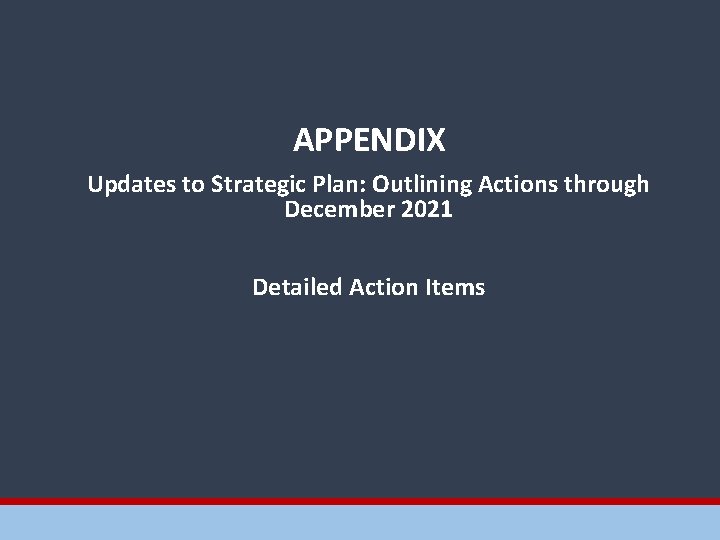 APPENDIX

Updates to Strategic Plan: Outlining Actions through December 2021

Detailed Action Items